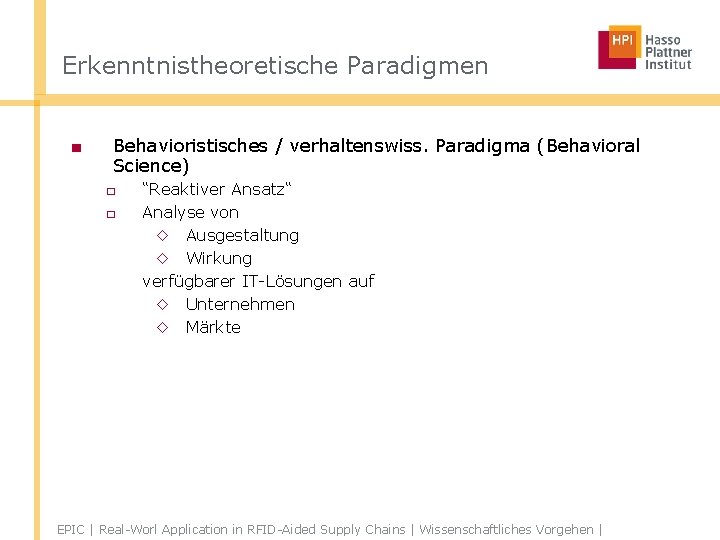 Erkenntnistheoretische Paradigmen

HPI Hasso Plattner Institut

Behavioristisches / verhaltenswiss. Paradigma (Behavioral Science)

“Reaktiver Ansatz“

Analyse von

Ausgestaltung

Wirkung

verfügbarer IT-Lösungen auf

Unternehmen

Märkte

EPIC | Real-Worl Application in RFID-Aided Supply Chains | Wissenschaftliches Vorgehen |